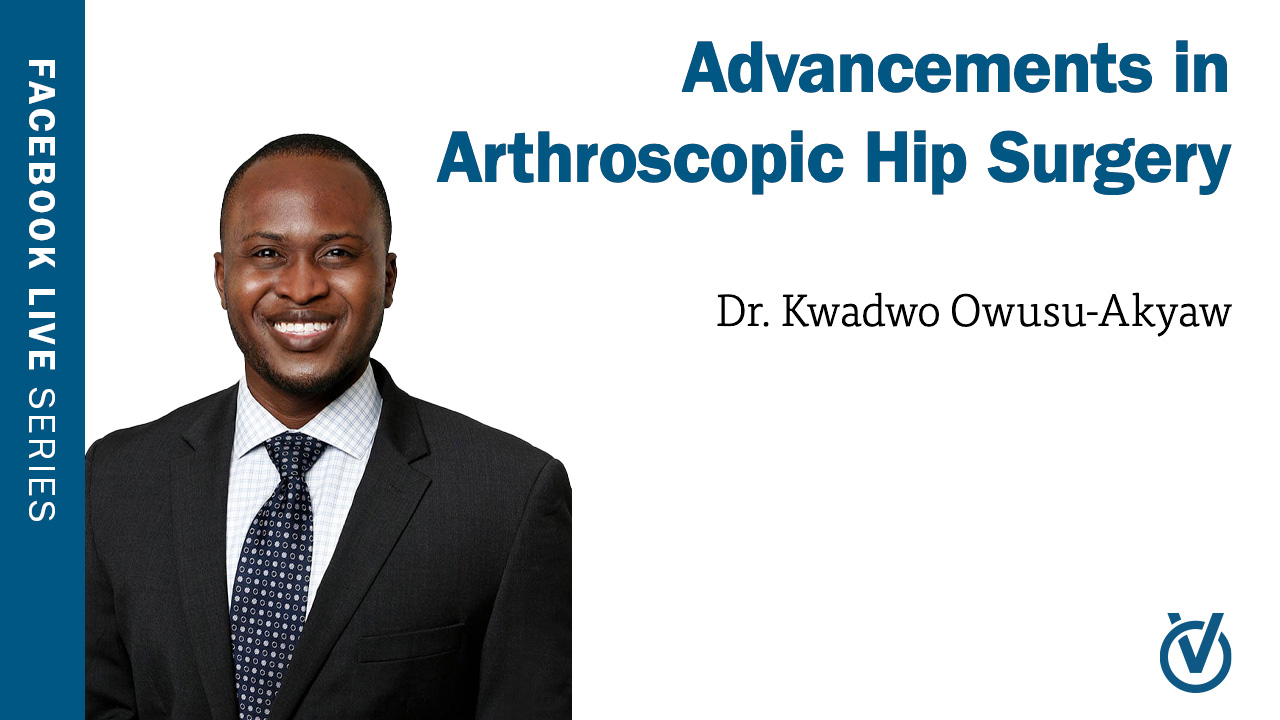 FACEBOOK LIVE SERIES

Advancements in Arthroscopic Hip Surgery

Dr. Kwadwo Owusu-Akyaw